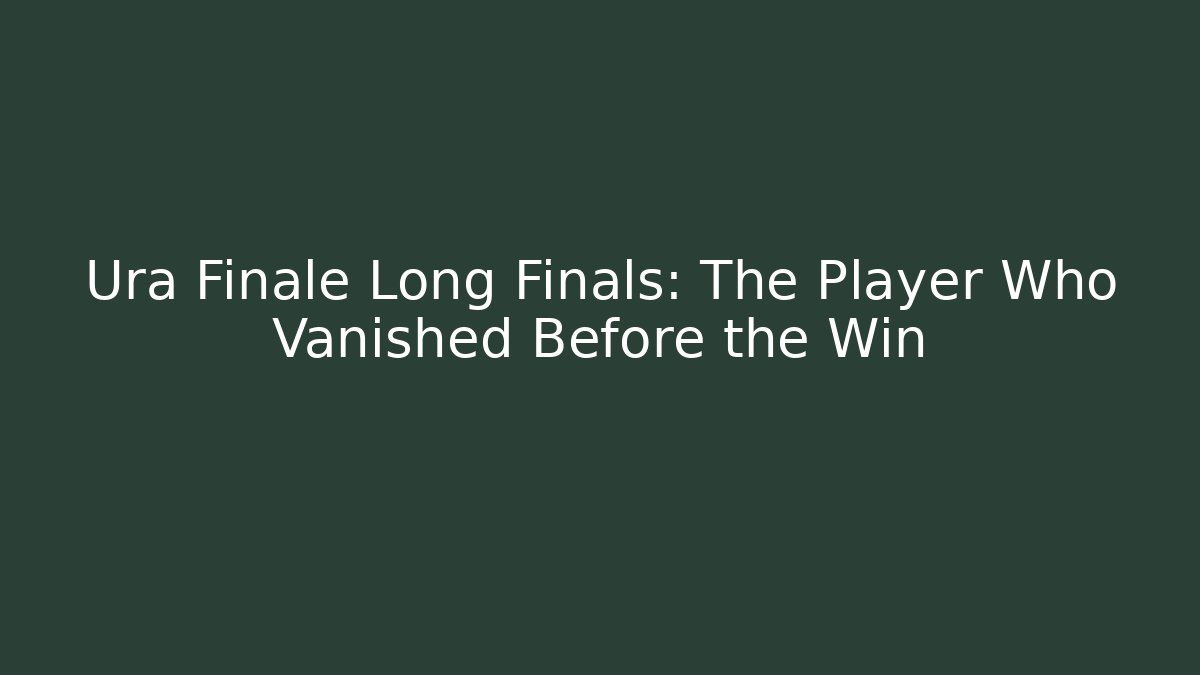 Ura Finale Long Finals: The Player Who Vanished Before the Win